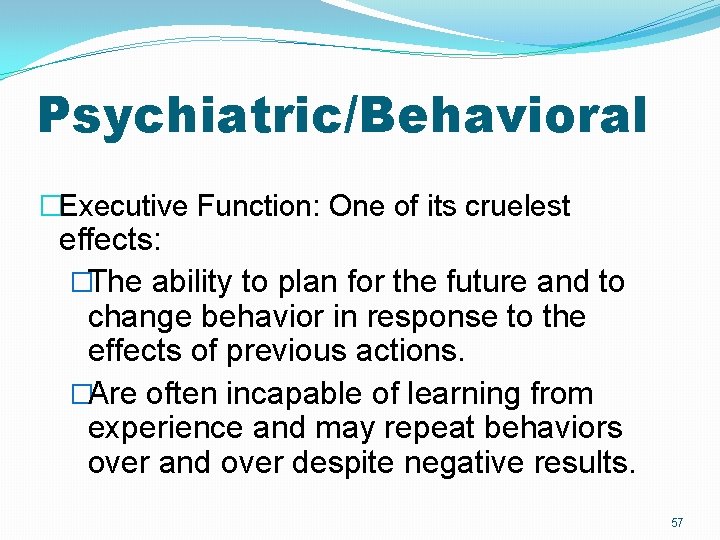 Psychiatric/Behavioral

□Executive Function: One of its cruelest effects:

□The ability to plan for the future and to change behavior in response to the effects of previous actions.

□Are often incapable of learning from experience and may repeat behaviors over and over despite negative results.

57